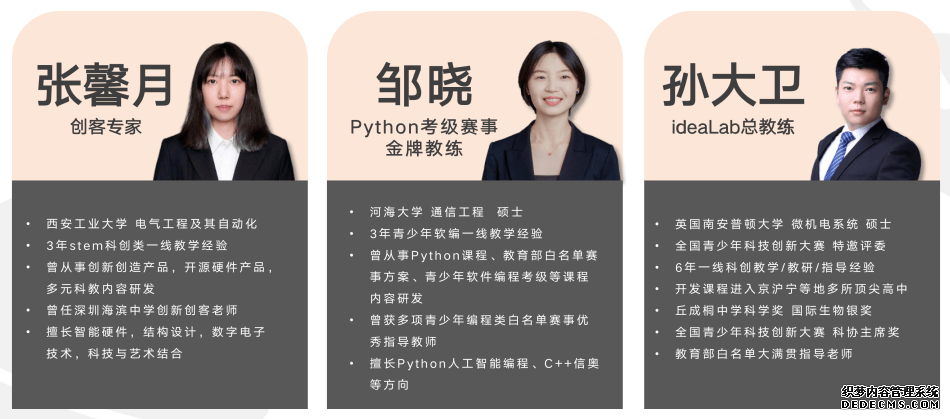 张馨月
创客专家

• 西安工业大学 电气工程及其自动化
• 3年stem科创类一线教学经验
• 曾从事创新创造产品，开源硬件产品，多元科教内容研发
• 曾任深圳海滨中学创新创客老师
• 擅长智能硬件，结构设计，数字电子技术，科技与艺术结合

邹晓
Python考级赛事金牌教练

• 河海大学 通信工程 硕士
• 3年青少年软编一线教学经验
• 曾从事Python课程、教育部白名单赛事方案、青少年软件编程考级等课程内容研发
• 曾获多项青少年编程类白名单赛事优秀指导教师
• 擅长Python人工智能编程、C++信奥等方向

孙大卫
ideaLab总教练

• 英国南安普顿大学 微机电系统 硕士
• 全国青少年科技创新大赛 特邀评委
• 6年一线科创教学/教研/指导经验
• 开发课程进入京沪宁等地多所顶尖高中
• 丘成桐中学科学奖 国际生物银奖
• 全国青少年科技创新大赛 科协主席奖
• 教育部白名单大满贯指导老师

织梦内容管理系统
DEDECMS.COM